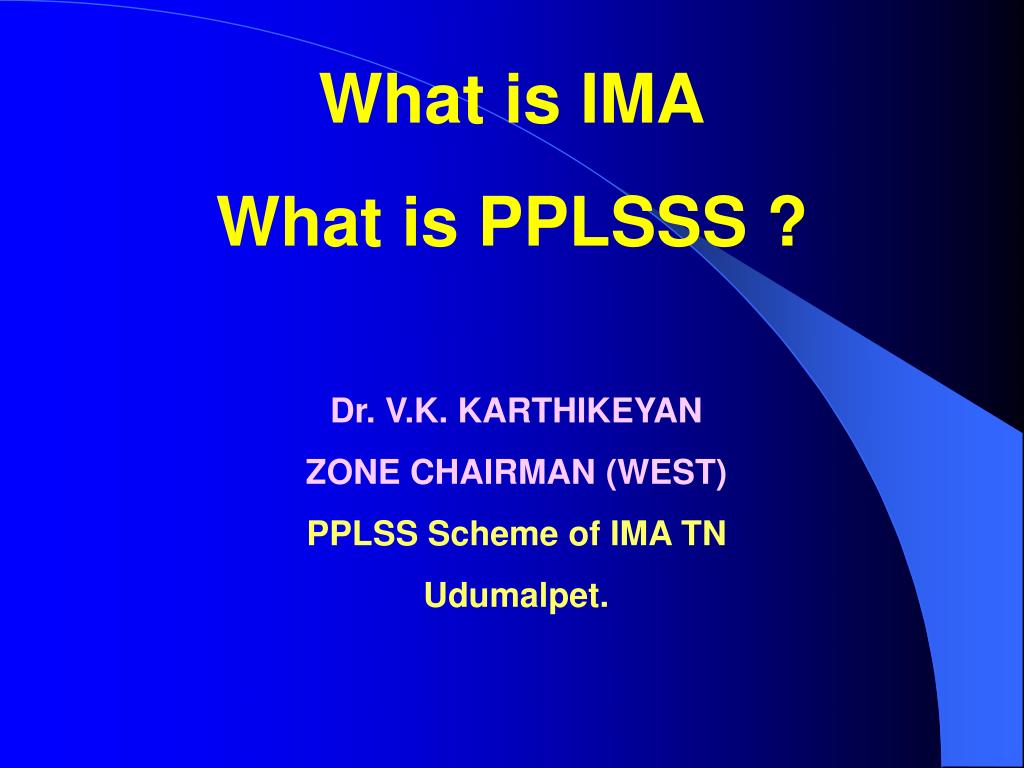 What is IMA

What is PPLSSS ?

Dr. V.K. KARTHIKEYAN

ZONE CHAIRMAN (WEST)

PPLSS Scheme of IMA TN

Udumalpet.